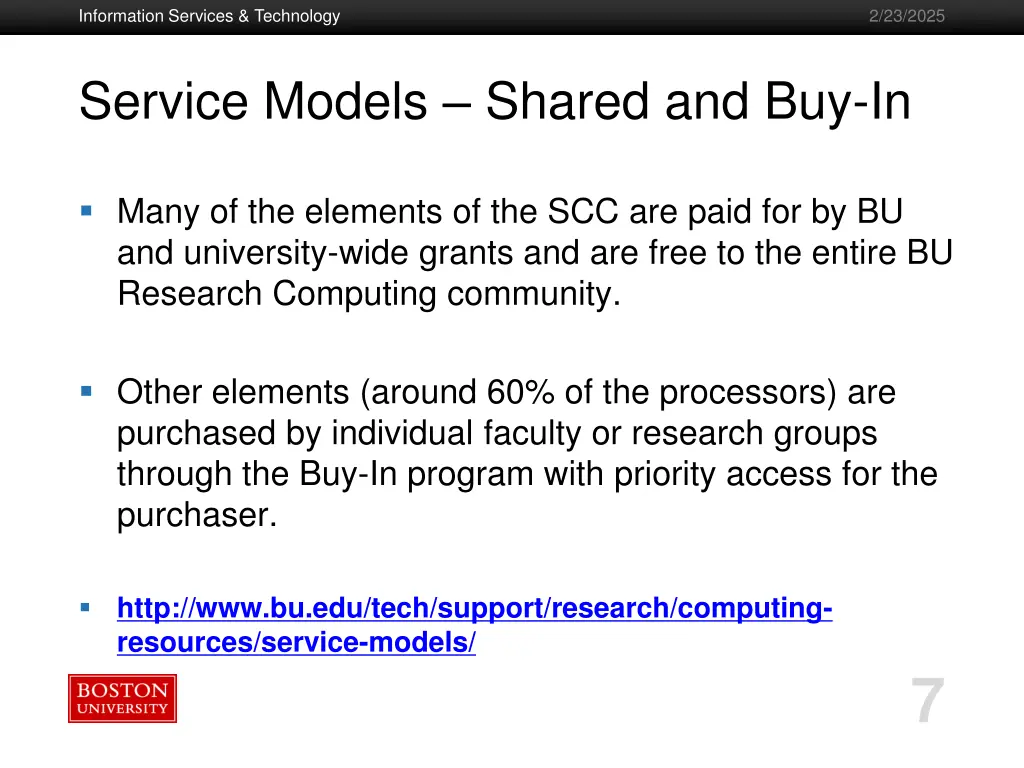 Information Services & Technology

2/23/2025

Service Models – Shared and Buy-In

Many of the elements of the SCC are paid for by BU and university-wide grants and are free to the entire BU Research Computing community.

Other elements (around 60% of the processors) are purchased by individual faculty or research groups through the Buy-In program with priority access for the purchaser.

http://www.bu.edu/tech/support/research/computing-resources/service-models/

BOSTON UNIVERSITY

7